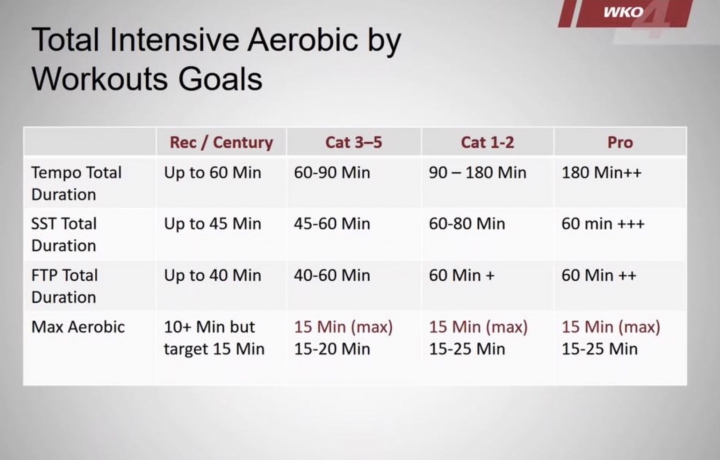 WKO 4

Total Intensive Aerobic by Workouts Goals

| | Rec / Century | Cat 3–5 | Cat 1-2 | Pro |
|---|---|---|---|---|
| Tempo Total Duration | Up to 60 Min | 60-90 Min | 90 – 180 Min | 180 Min++ |
| SST Total Duration | Up to 45 Min | 45-60 Min | 60-80 Min | 60 min +++ |
| FTP Total Duration | Up to 40 Min | 40-60 Min | 60 Min + | 60 Min ++ |
| Max Aerobic | 10+ Min but target 15 Min | 15 Min (max) 15-20 Min | 15 Min (max) 15-25 Min | 15 Min (max) 15-25 Min |